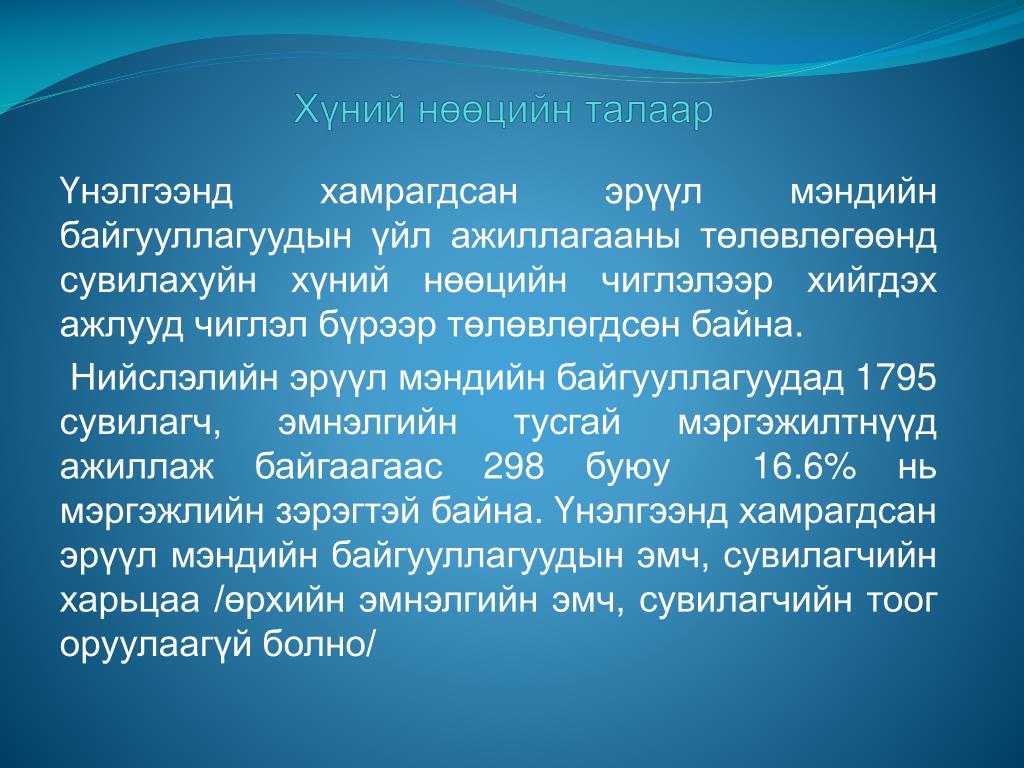 Хүний нөөцийн талаар

Үнэлгээнд хамрагдсан эрүүл мэндийн байгууллагуудын үйл ажиллагааны төлөвлөгөөнд сувилахуйн хүний нөөцийн чиглэлээр хийгдэх ажлууд чиглэл бүрээр төлөвлөгдсөн байна.

Нийслэлийн эрүүл мэндийн байгууллагуудад 1795 сувилагч, эмнэлгийн тусгай мэргэжилтнүүд ажиллаж байгаагаас 298 буюу 16.6% нь мэргэжлийн зэрэгтэй байна. Үнэлгээнд хамрагдсан эрүүл мэндийн байгууллагуудын эмч, сувилагчийн харьцаа /өрхийн эмнэлгийн эмч, сувилагчийн тоог оруулаагүй болно/